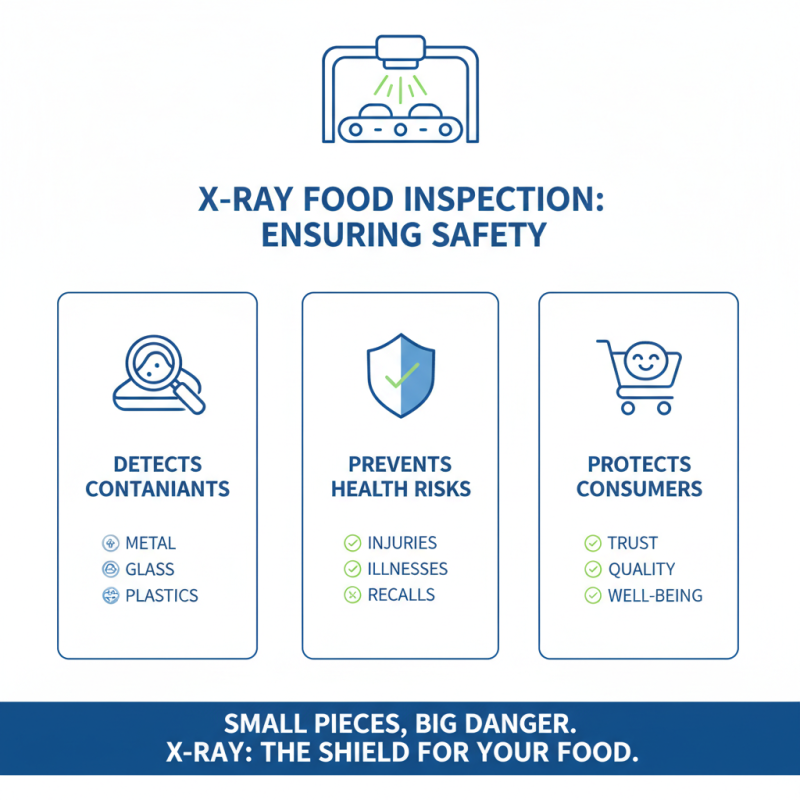 X-RAY FOOD INSPECTION: ENSURING SAFETY

DETECTS CONTANIANTS

METAL
GLASS
PLASTICS

PREVENTS HEALTH RISKS

INJURIES
ILLNESSES
RECALLS

PROTECTS CONSUMERS

TRUST
QUALITY
WELL-BEING

SMALL PIECES, BIG DANGER.
X-RAY: THE SHIELD FOR YOUR FOOD.